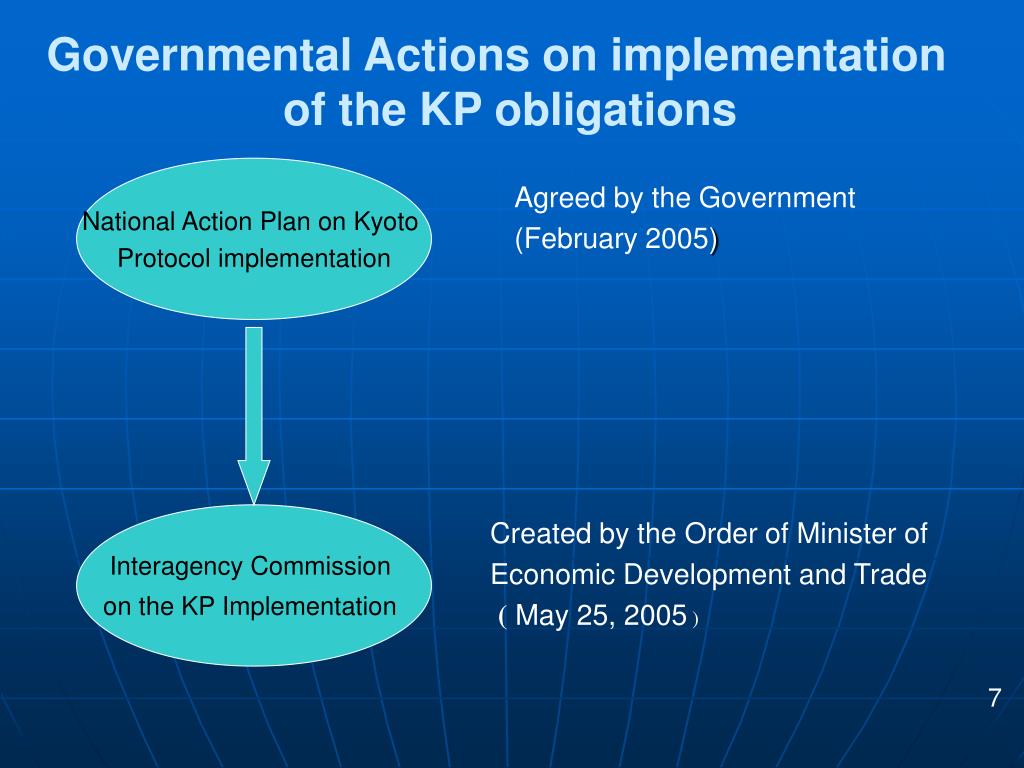 Governmental Actions on implementation of the KP obligations

National Action Plan on Kyoto Protocol implementation

Agreed by the Government (February 2005)

Interagency Commission on the KP Implementation

Created by the Order of Minister of Economic Development and Trade ( May 25, 2005 )

7